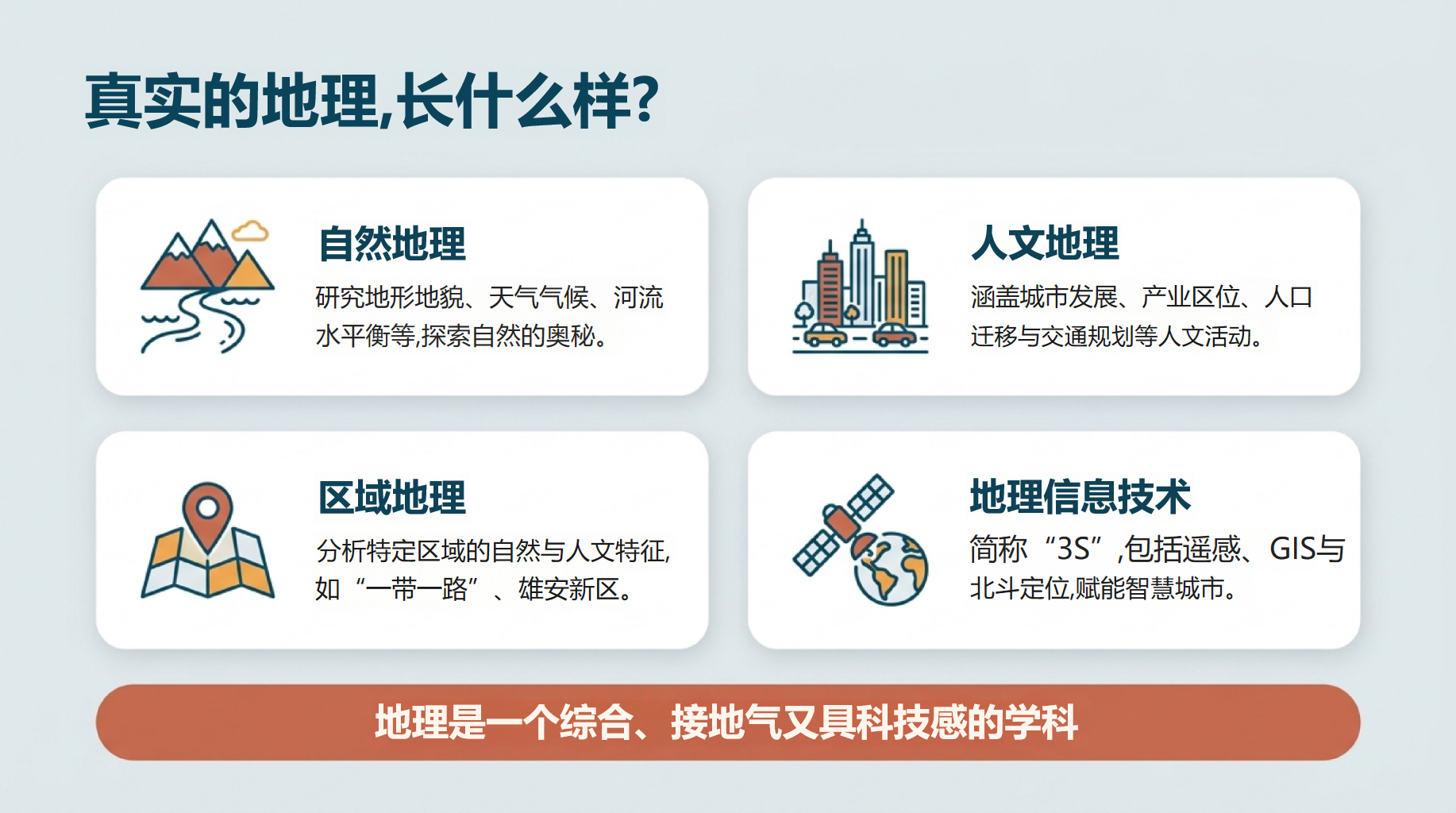 真实的地理,长什么样?

自然地理

研究地形地貌、天气气候、河流水平衡等,探索自然的奥秘。

人文地理

涵盖城市发展、产业区位、人口迁移与交通规划等人文活动。

区域地理

分析特定区域的自然与人文特征,如“一带一路”、雄安新区。

地理信息技术

简称“3S”,包括遥感、GIS与北斗定位,赋能智慧城市。

地理是一个综合、接地气又具科技感的学科